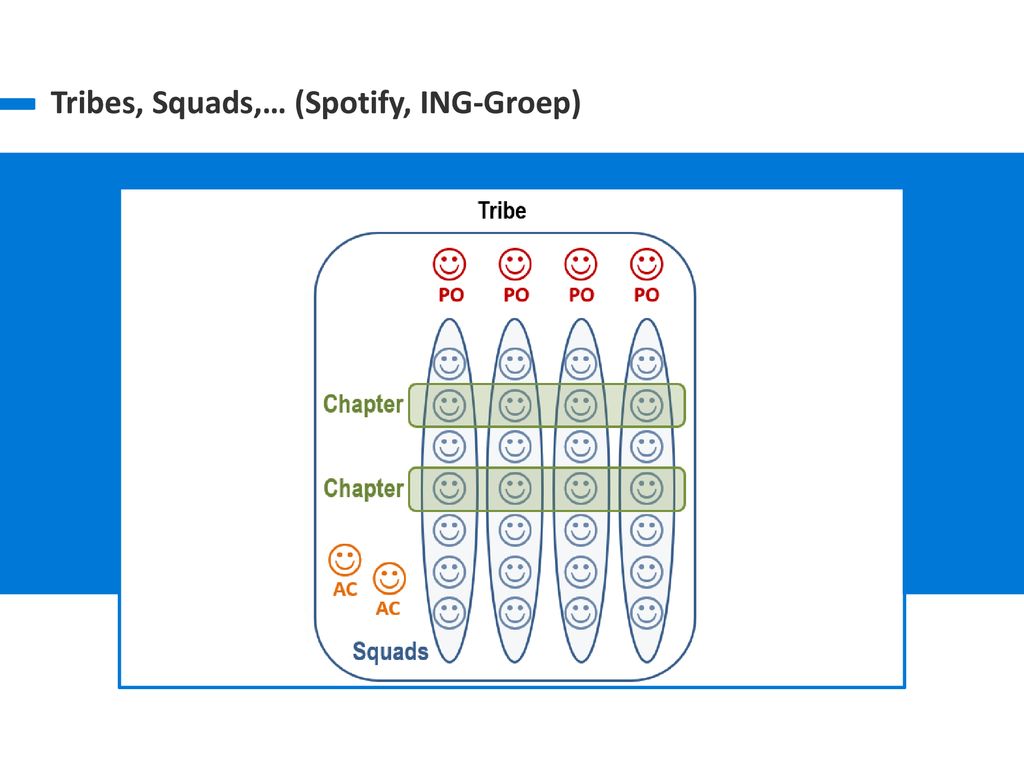 Tribes, Squads,… (Spotify, ING-Groep)

Tribe

PO PO PO PO

Chapter

Chapter

AC AC

Squads